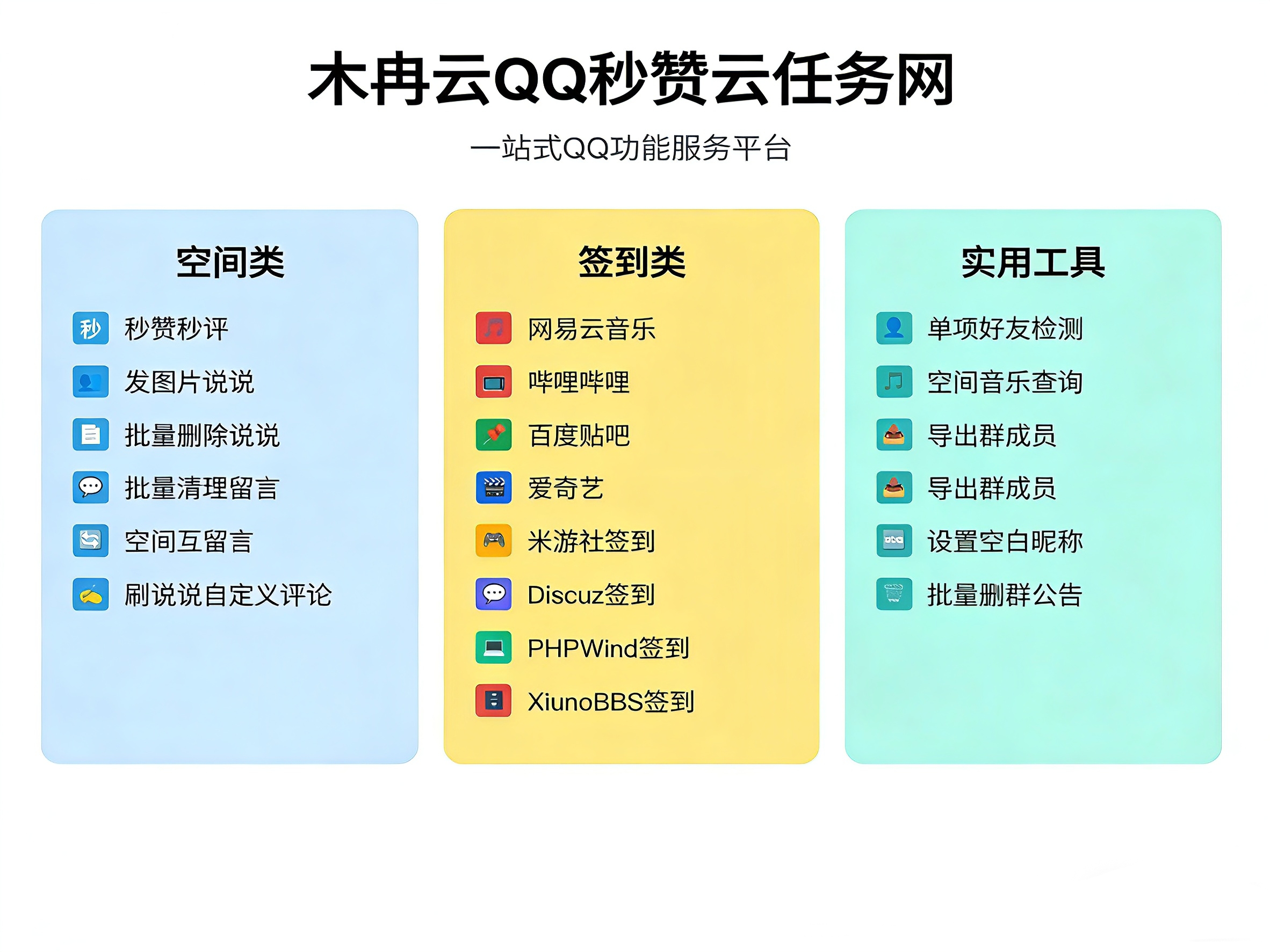 木冉云QQ秒赞云任务网

一站式QQ功能服务平台

空间类

秒 秒赞秒评
发图片说说
批量删除说说
批量清理留言
空间互留言
刷说说自定义评论

签到类

网易云音乐
哔哩哔哩
百度贴吧
爱奇艺
米游社签到
Discuz签到
PHPWind签到
XiunoBBS签到

实用工具

单项好友检测
空间音乐查询
导出群成员
导出群成员
设置空白昵称
批量删群公告